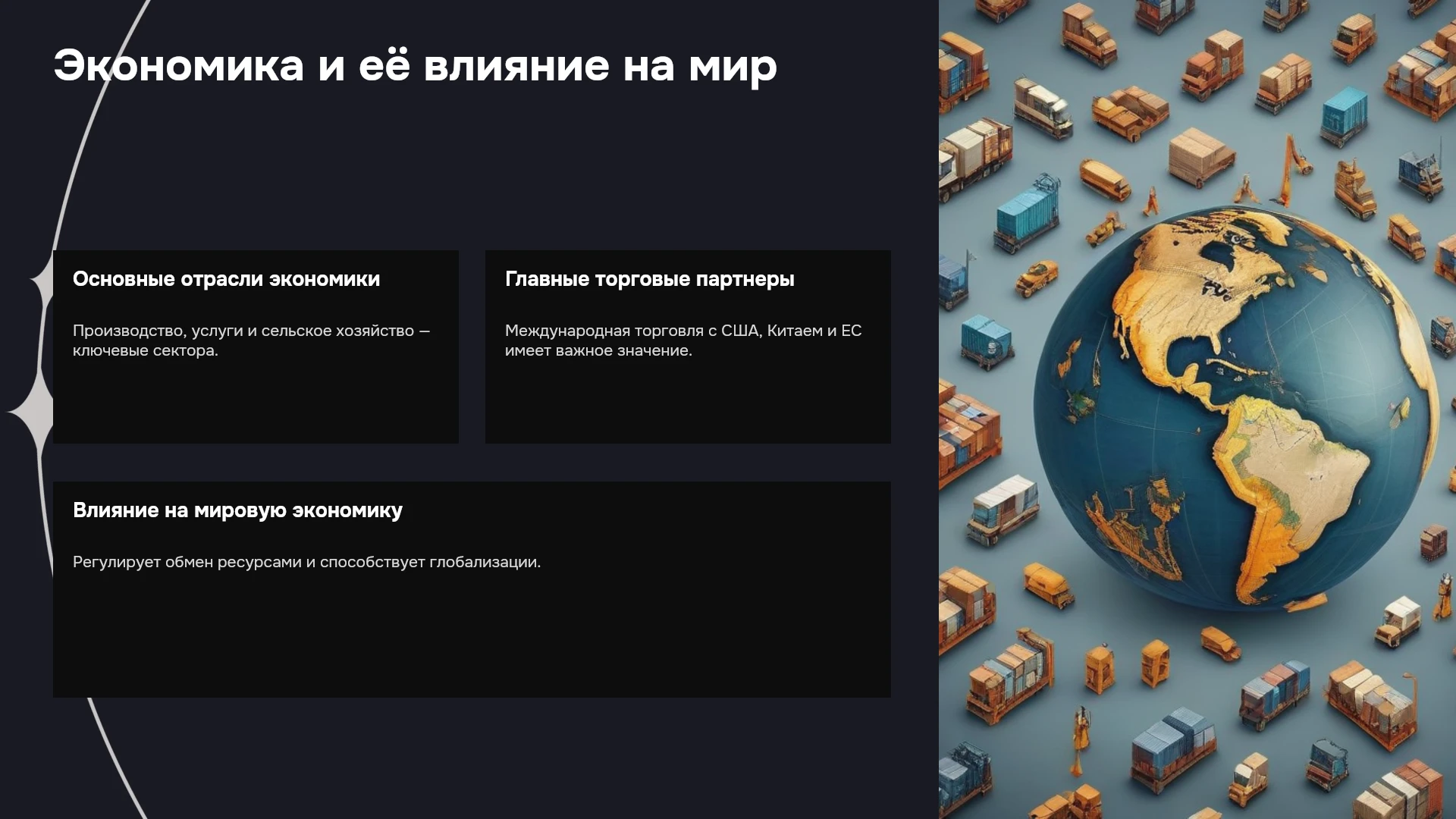 Экономика и её влияние на мир

Основные отрасли экономики

Производство, услуги и сельское хозяйство — ключевые сектора.

Главные торговые партнеры

Международная торговля с США, Китаем и ЕС имеет важное значение.

Влияние на мировую экономику

Регулирует обмен ресурсами и способствует глобализации.